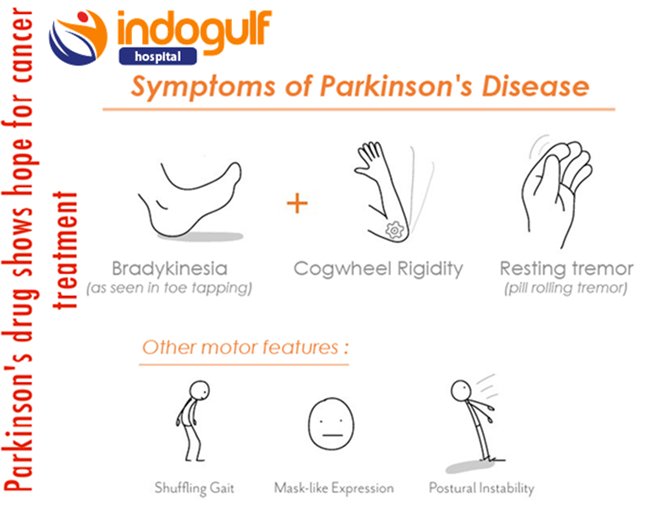 Parkinson's drug shows hope for cancer treatment

indogulf
hospital

Symptoms of Parkinson's Disease

Bradykinesia
(as seen in toe tapping)

+

Cogwheel Rigidity

Resting tremor
(pill rolling tremor)

Other motor features :

Shuffling Gait

Mask-like Expression

Postural Instability